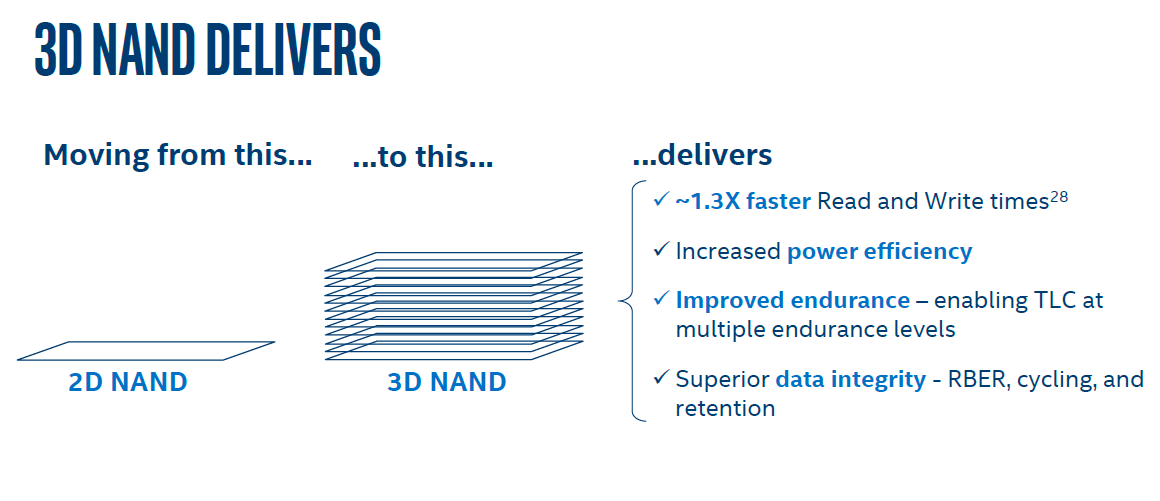 3D NAND DELIVERS

Moving from this...

2D NAND

...to this...

3D NAND

...delivers

✓ ~1.3X faster Read and Write times$^{28}$

✓ Increased power efficiency

✓ Improved endurance – enabling TLC at multiple endurance levels

✓ Superior data integrity - RBER, cycling, and retention